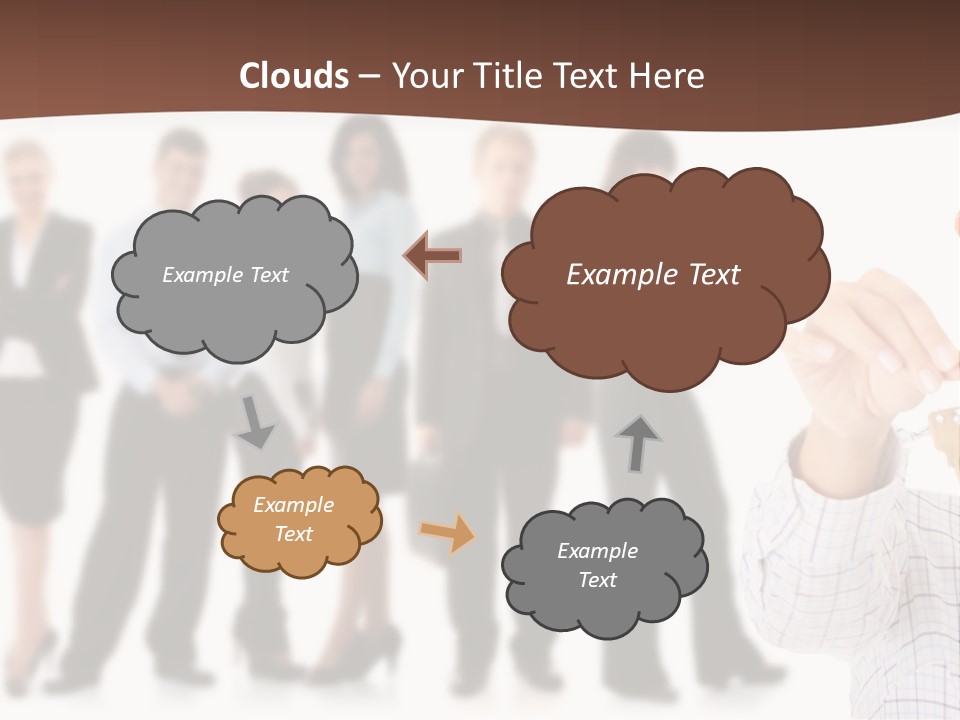 Clouds – Your Title Text Here

Example Text

Example Text

Example Text

Example Text